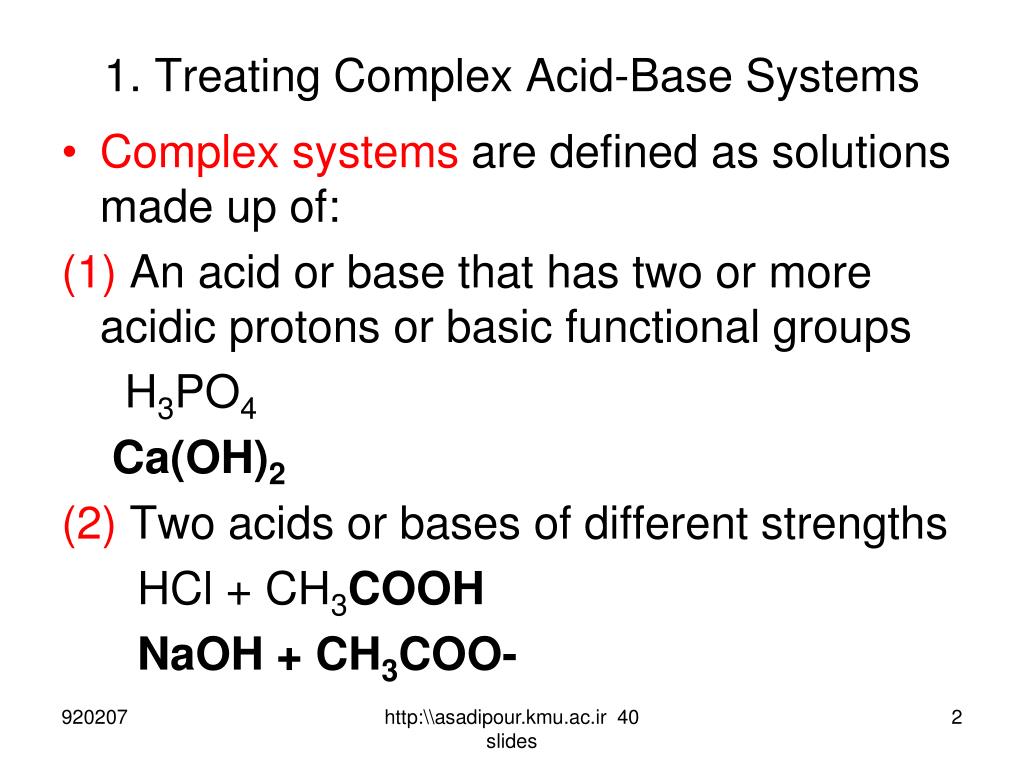 1. Treating Complex Acid-Base Systems

• Complex systems are defined as solutions made up of:

(1) An acid or base that has two or more acidic protons or basic functional groups

$H_3PO_4$

$Ca(OH)_2$

(2) Two acids or bases of different strengths

$HCl + CH_3COOH$

$NaOH + CH_3COO-$

920207

http:\\asadipour.kmu.ac.ir 40 slides

2